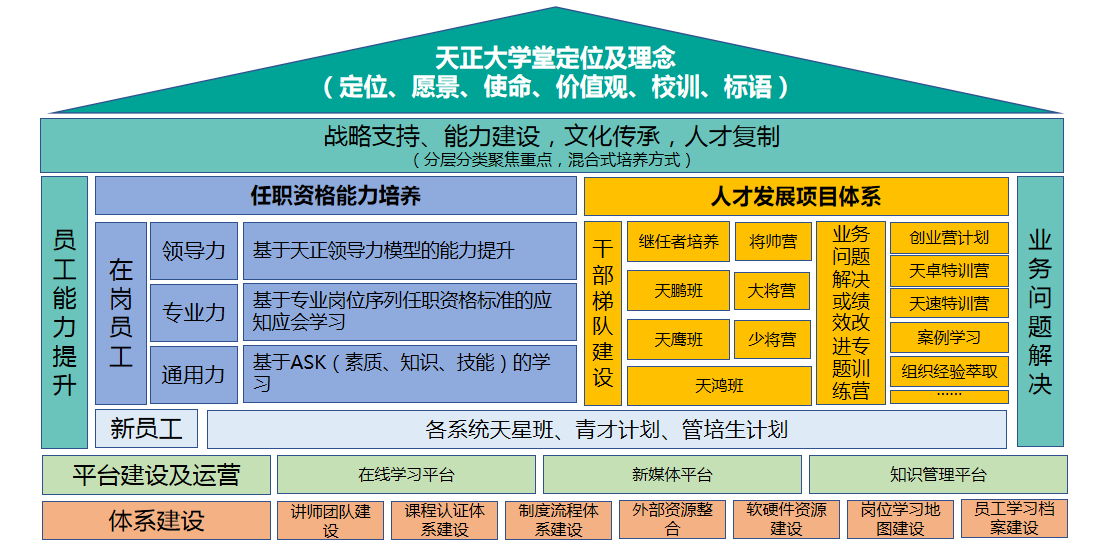 天正大学堂定位及理念
（定位、愿景、使命、价值观、校训、标语）

战略支持、能力建设，文化传承，人才复制
（分层分类聚焦重点，混合式培养方式）

员工能力提升

任职资格能力培养

在岗员工

领导力
基于天正领导力模型的能力提升

专业力
基于专业岗位序列任职资格标准的应知应会学习

通用力
基于ASK（素质、知识、技能）的学习

新员工
各系统天星班、青才计划、管培生计划

人才发展项目体系

干部梯队建设

继任者培养
将帅营
天鹏班
大将营
天鹰班
少将营
天鸿班

业务问题解决或绩效改进专题训练营

创业营计划
天卓特训营
天速特训营
案例学习
组织经验萃取
……

业务问题解决

平台建设及运营
在线学习平台
新媒体平台
知识管理平台

体系建设
讲师团队建设
课程认证体系建设
制度流程体系建设
外部资源整合
软硬件资源建设
岗位学习地图建设
员工学习档案建设